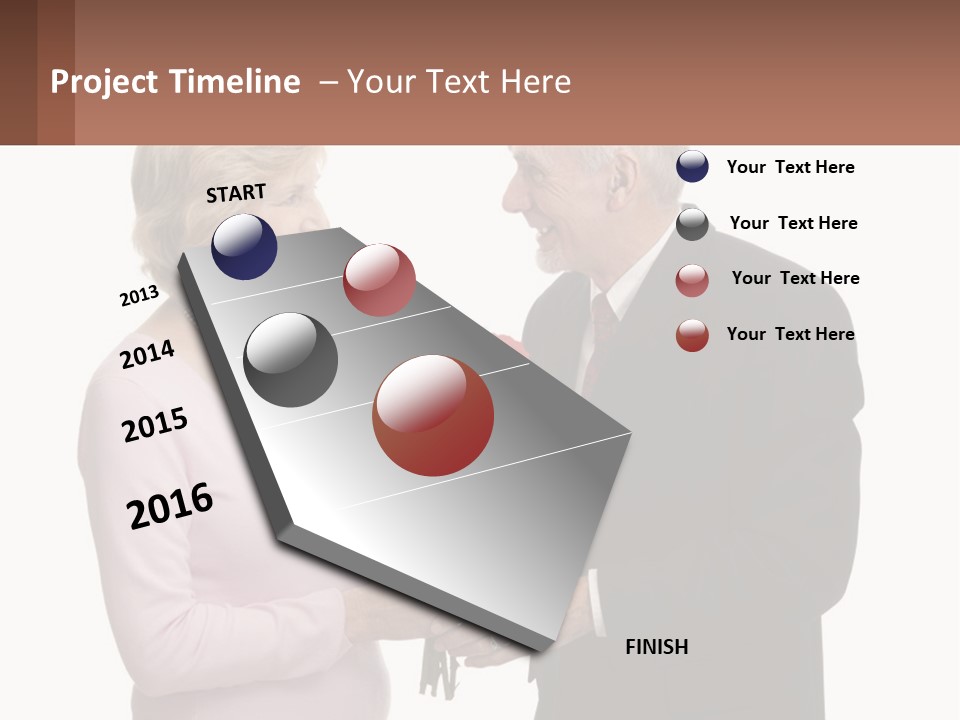 Project Timeline – Your Text Here

START

2013

2014

2015

2016

FINISH

Your Text Here

Your Text Here

Your Text Here

Your Text Here